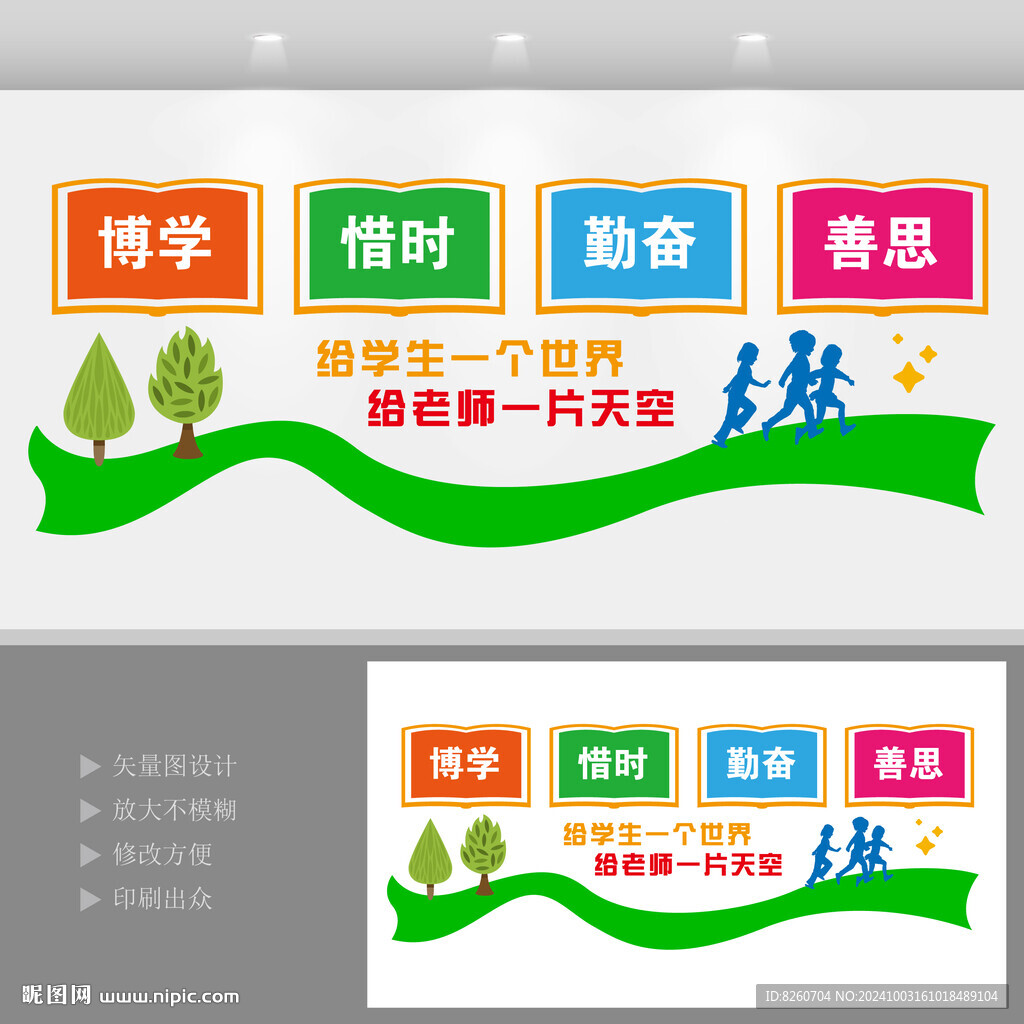 博学 惜时 勤奋 善思

给学生一个世界
给老师一片天空

矢量图设计
放大不模糊
修改方便
印刷出众

博学 惜时 勤奋 善思

给学生一个世界
给老师一片天空

昵图网 www.nipic.com

ID:8260704 NO:20241003161018489104